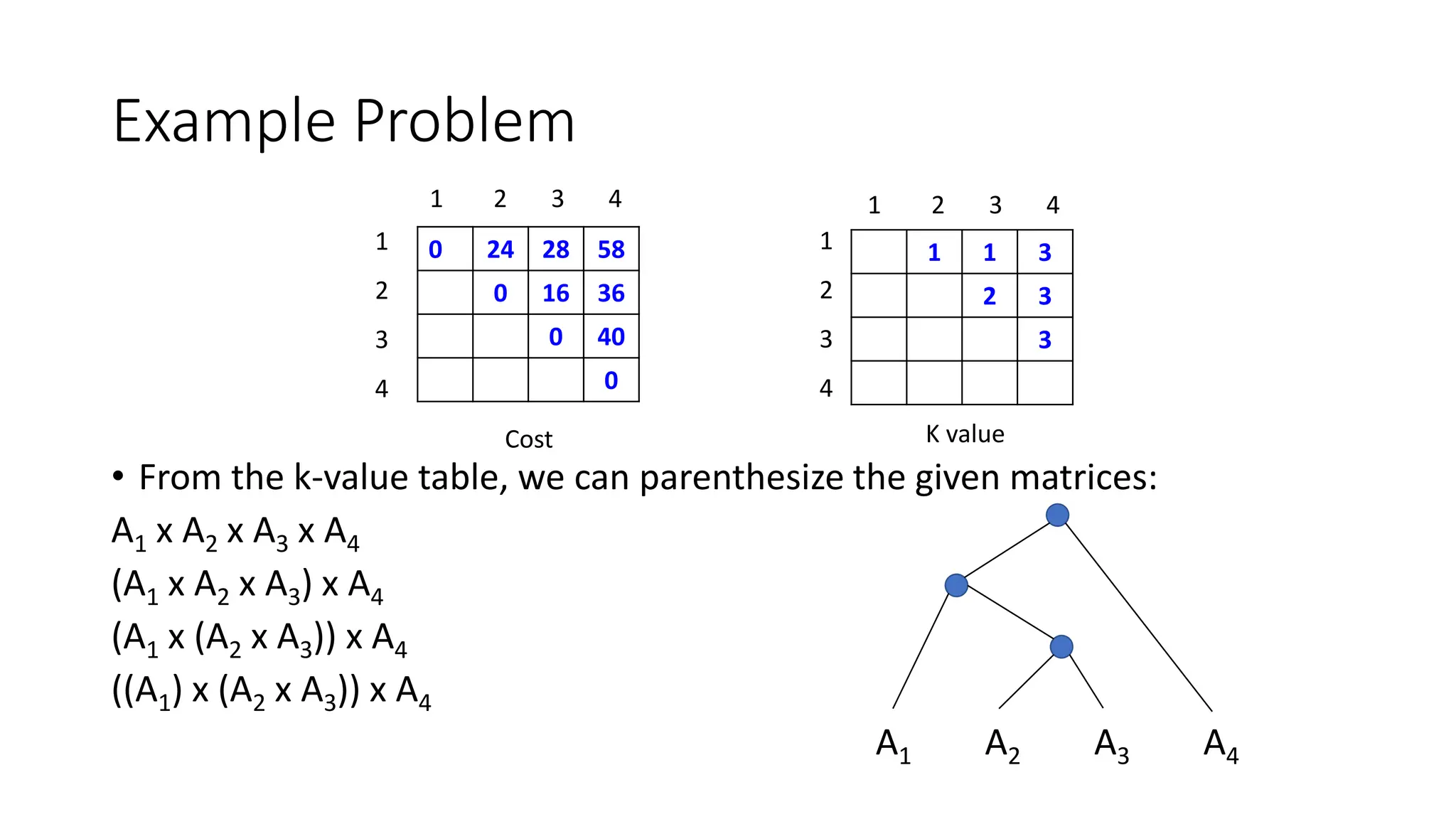 Example Problem

| | 1 | 2 | 3 | 4 |
|---|---|---|---|---|
| 1 | 0 | 24 | 28 | 58 |
| 2 | | 0 | 16 | 36 |
| 3 | | | 0 | 40 |
| 4 | | | | 0 |

Cost

| | 1 | 2 | 3 | 4 |
|---|---|---|---|---|
| 1 | | 1 | 1 | 3 |
| 2 | | | 2 | 3 |
| 3 | | | | 3 |
| 4 | | | | |

K value

• From the k-value table, we can parenthesize the given matrices:

$A_1$ x $A_2$ x $A_3$ x $A_4$
($A_1$ x $A_2$ x $A_3$) x $A_4$
($A_1$ x ($A_2$ x $A_3$)) x $A_4$
(($A_1$) x ($A_2$ x $A_3$)) x $A_4$

$A_1$ $A_2$ $A_3$ $A_4$